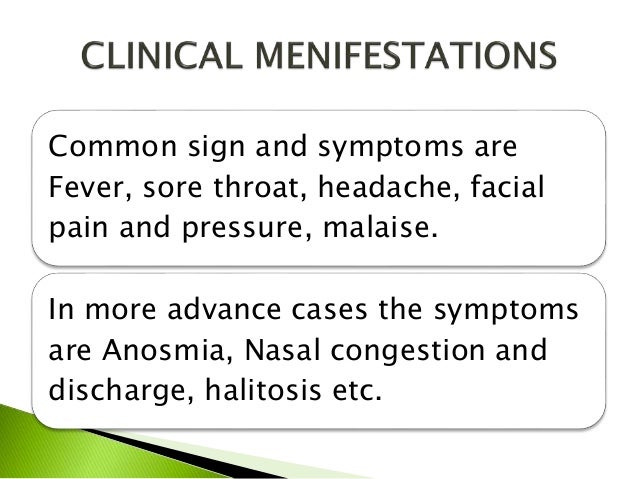 CLINICAL MENIFESTATIONS

Common sign and symptoms are Fever, sore throat, headache, facial pain and pressure, malaise.

In more advance cases the symptoms are Anosmia, Nasal congestion and discharge, halitosis etc.